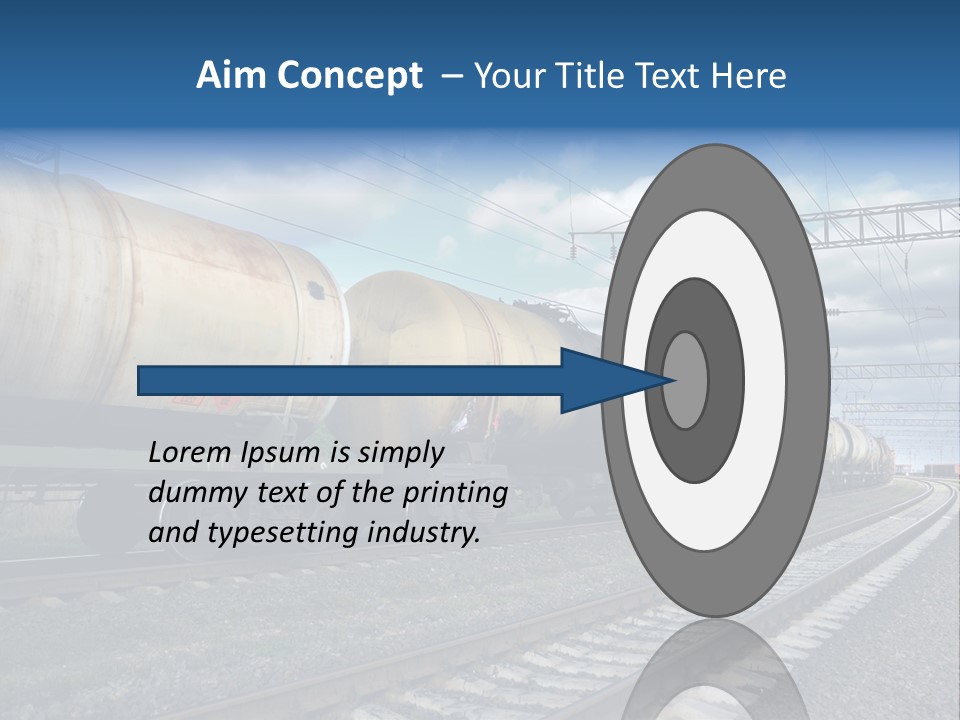 Aim Concept – Your Title Text Here

Lorem Ipsum is simply dummy text of the printing and typesetting industry.